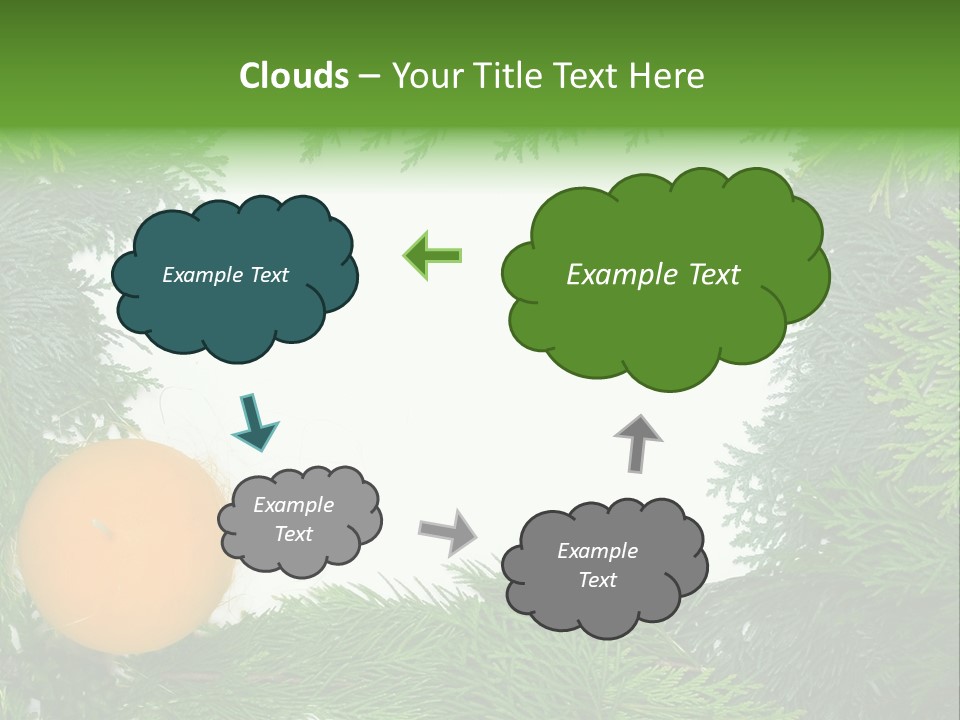 Clouds – Your Title Text Here

Example Text

Example Text

Example Text

Example Text